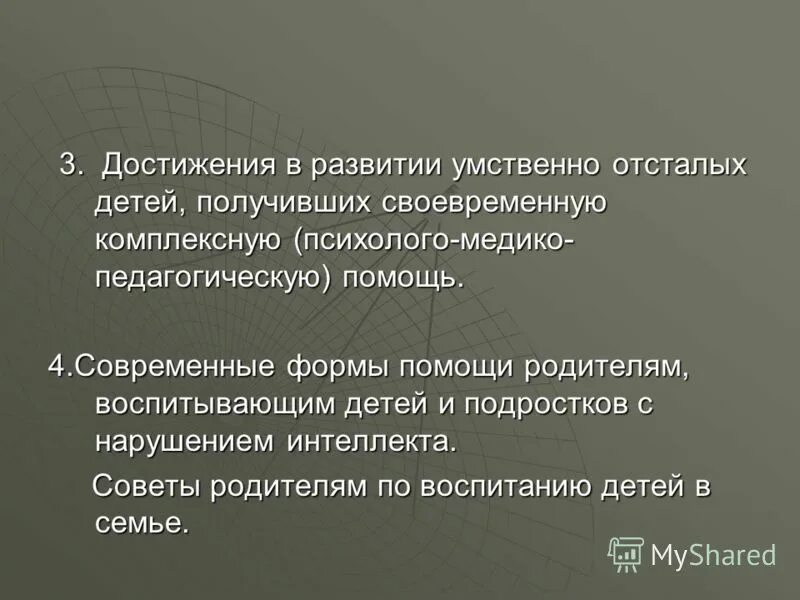 3. Достижения в развитии умственно отсталых детей, получивших своевременную комплексную (психолого-медико-педагогическую) помощь.

4.Современные формы помощи родителям, воспитывающим детей и подростков с нарушением интеллекта.

Советы родителям по воспитанию детей в семье.

MyShared